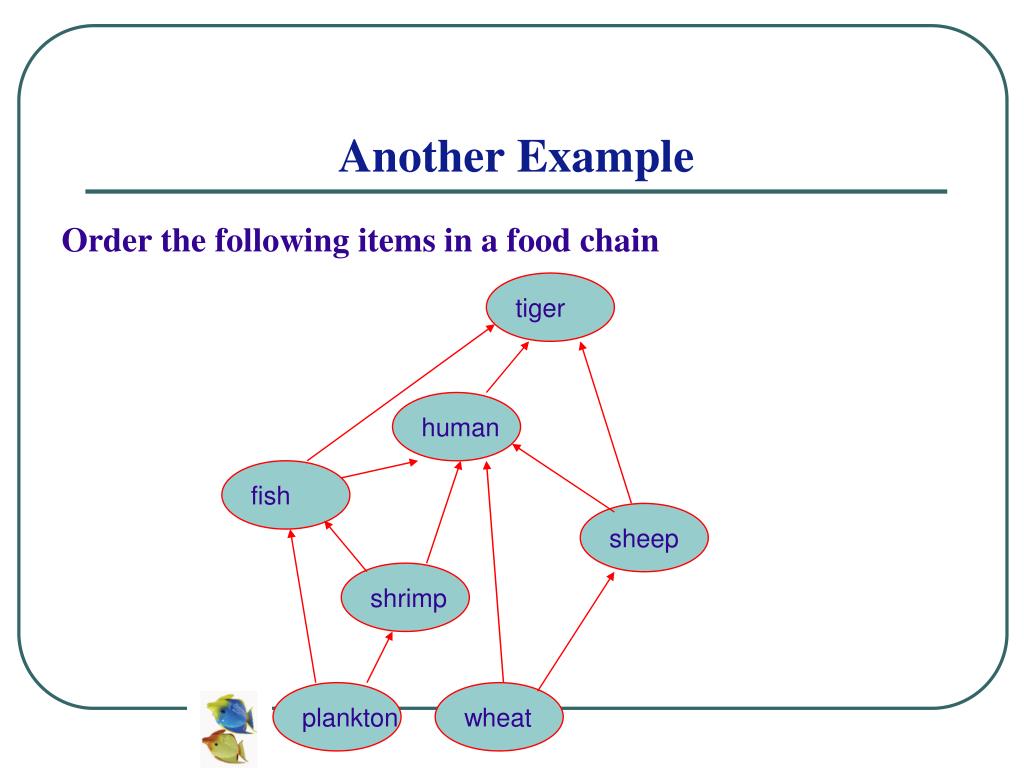 Another Example

Order the following items in a food chain

tiger

human

fish

sheep

shrimp

plankton

wheat